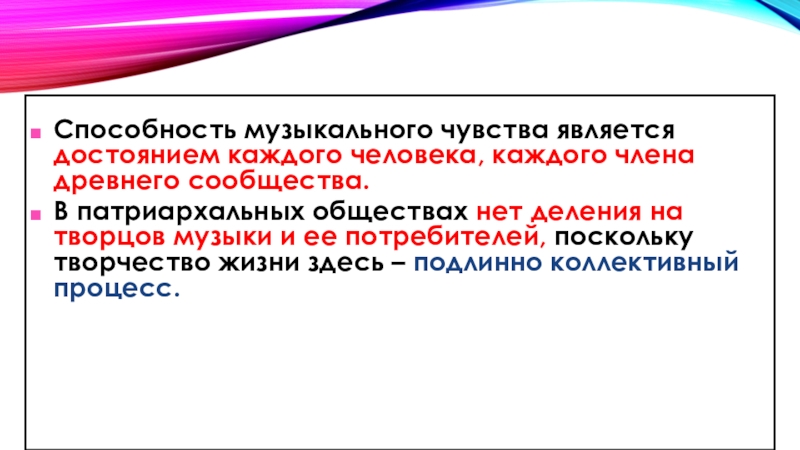 Способность музыкального чувства является достоянием каждого человека, каждого члена древнего сообщества.

В патриархальных обществах нет деления на творцов музыки и ее потребителей, поскольку творчество жизни здесь – подлинно коллективный процесс.